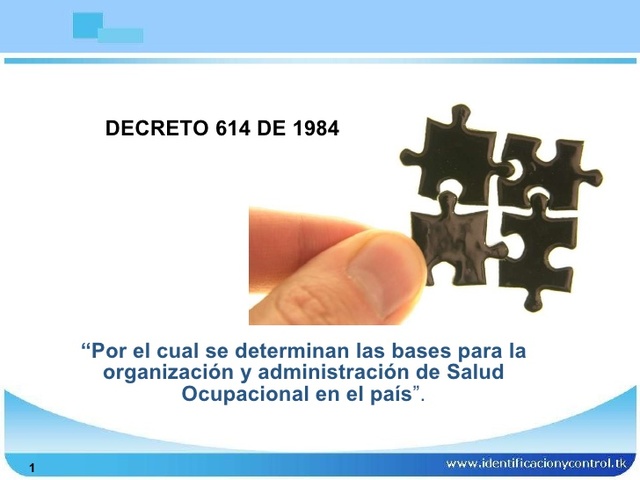 DECRETO 614 DE 1984

“Por el cual se determinan las bases para la organización y administración de Salud Ocupacional en el país”.

1

www.identificacionycontrol.tk